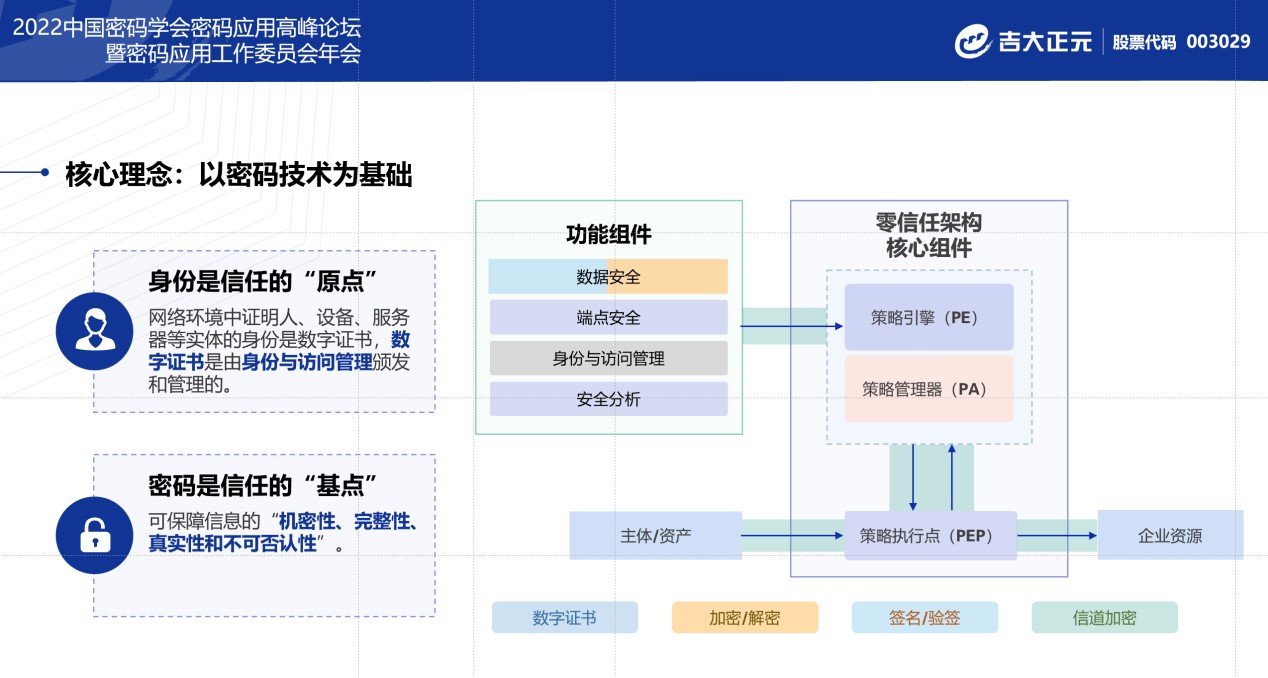 2022中国密码学会密码应用高峰论坛
暨密码应用工作委员会年会

吉大正元 | 股票代码 003029

核心理念：以密码技术为基础

身份是信任的“原点”
网络环境中证明人、设备、服务器等实体的身份是数字证书，数字证书是由身份与访问管理颁发和管理的。

密码是信任的“基点”
可保障信息的“机密性、完整性、真实性和不可否认性”。

功能组件
数据安全
端点安全
身份与访问管理
安全分析

零信任架构
核心组件
策略引擎（PE）
策略管理器（PA）

主体/资产
策略执行点（PEP）
企业资源

数字证书
加密/解密
签名/验签
信道加密